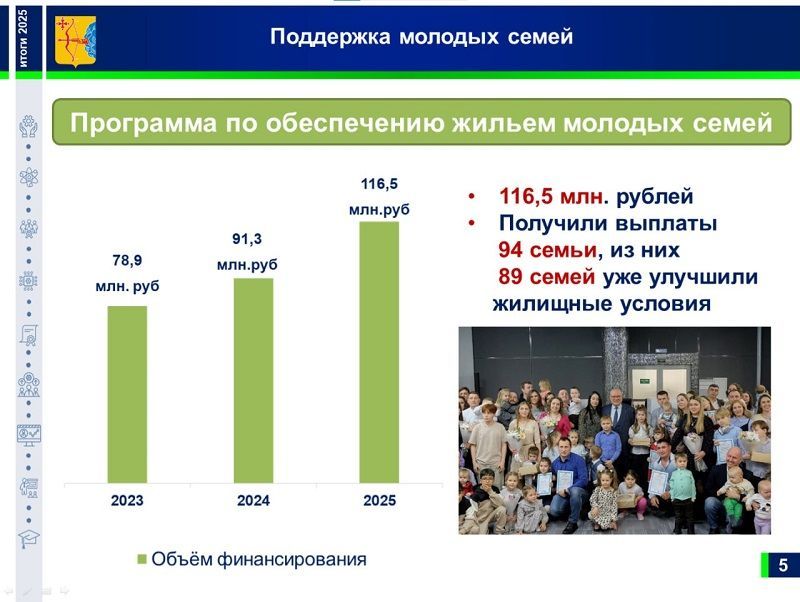 итоги 2025

Поддержка молодых семей

Программа по обеспечению жильем молодых семей

78,9 млн. руб

91,3 млн.руб

116,5 млн.руб

2023

2024

2025

Объём финансирования

• 116,5 млн. рублей
• Получили выплаты 94 семьи, из них 89 семей уже улучшили жилищные условия

5